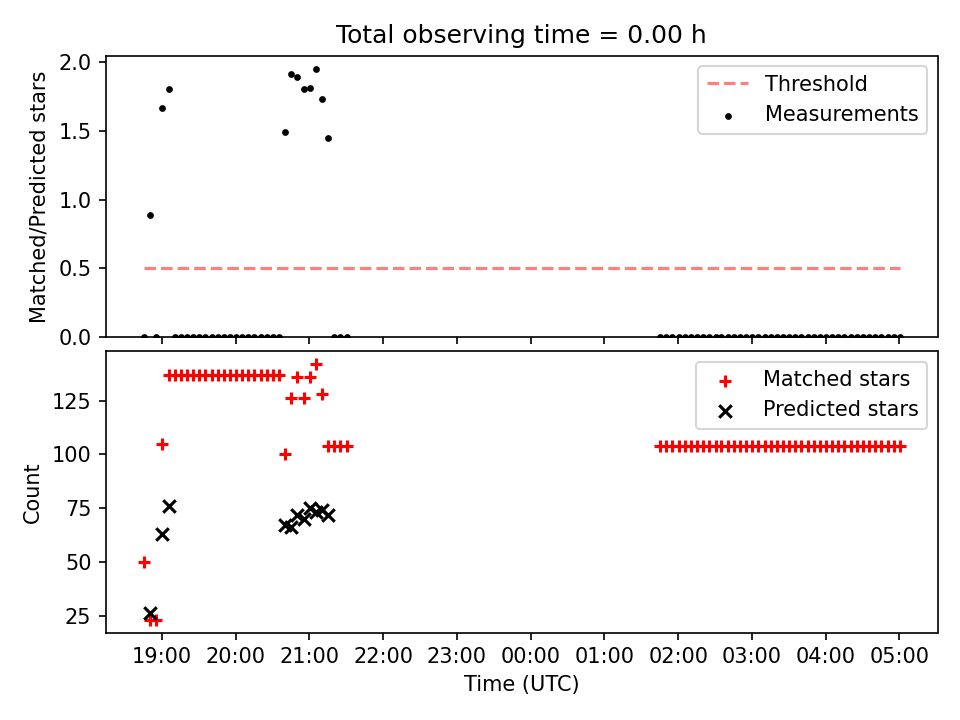 Total observing time = 0.00 h

Matched/Predicted stars

2.0
1.5
1.0
0.5
0.0

Threshold
Measurements

Count

125
100
75
50
25

Matched stars
Predicted stars

19:00 20:00 21:00 22:00 23:00 00:00 01:00 02:00 03:00 04:00 05:00

Time (UTC)